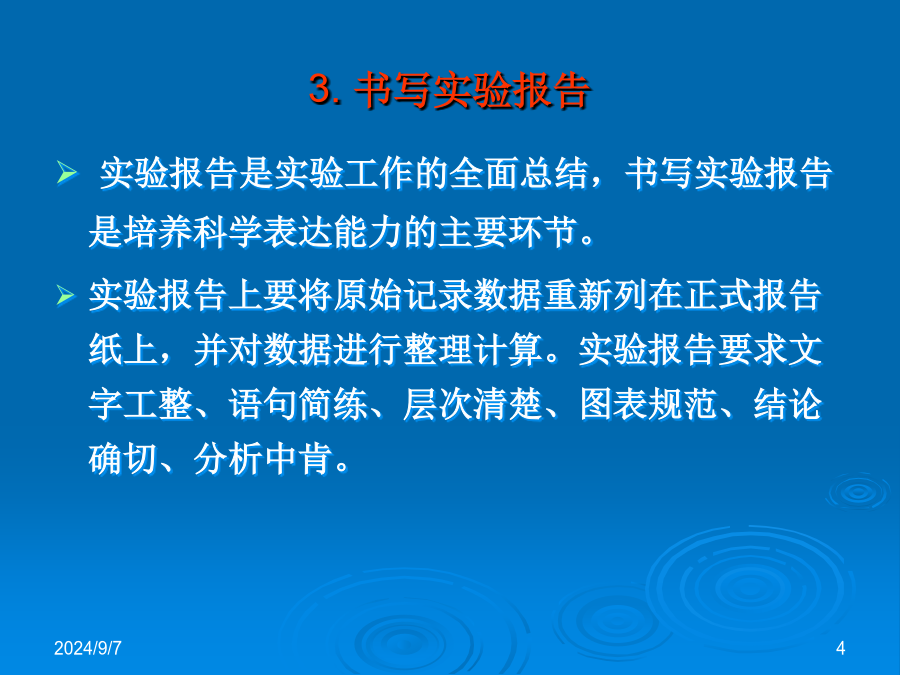 3. 书写实验报告

➢ 实验报告是实验工作的全面总结，书写实验报告是培养科学表达能力的主要环节。

➢ 实验报告上要将原始记录数据重新列在正式报告纸上，并对数据进行整理计算。实验报告要求文字工整、语句简练、层次清楚、图表规范、结论确切、分析中肯。

2024/9/7

4